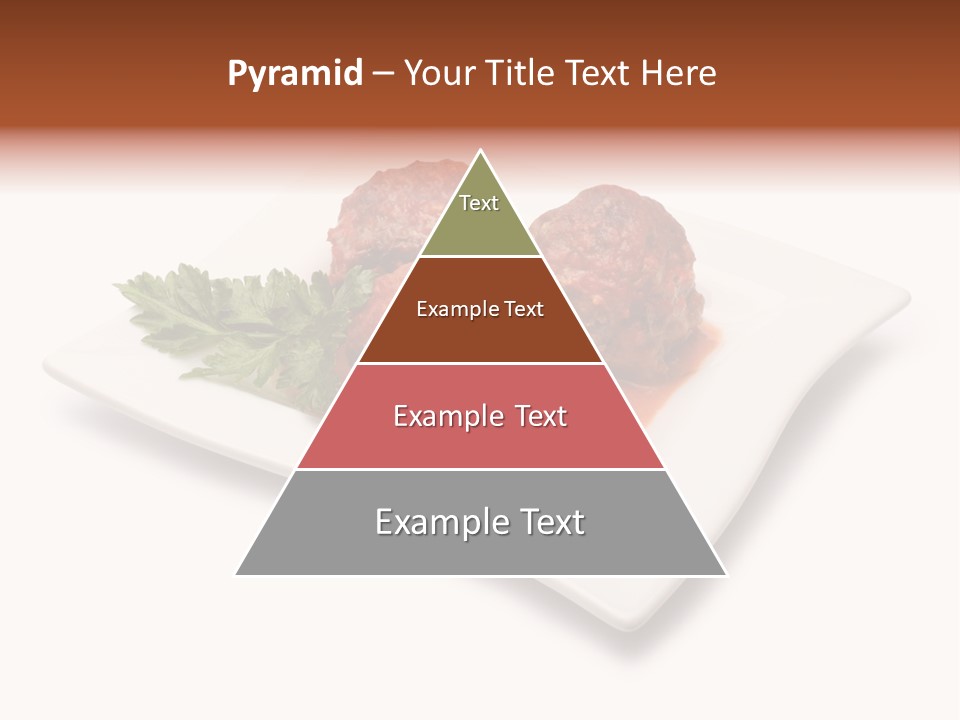 Pyramid – Your Title Text Here

Text

Example Text

Example Text

Example Text